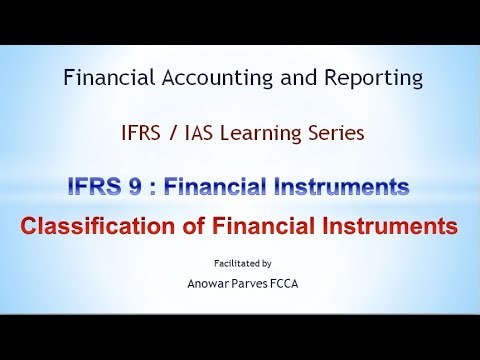 Financial Accounting and Reporting

IFRS / IAS Learning Series

IFRS 9 : Financial Instruments

Classification of Financial Instruments

Facilitated by

Anowar Parves FCCA